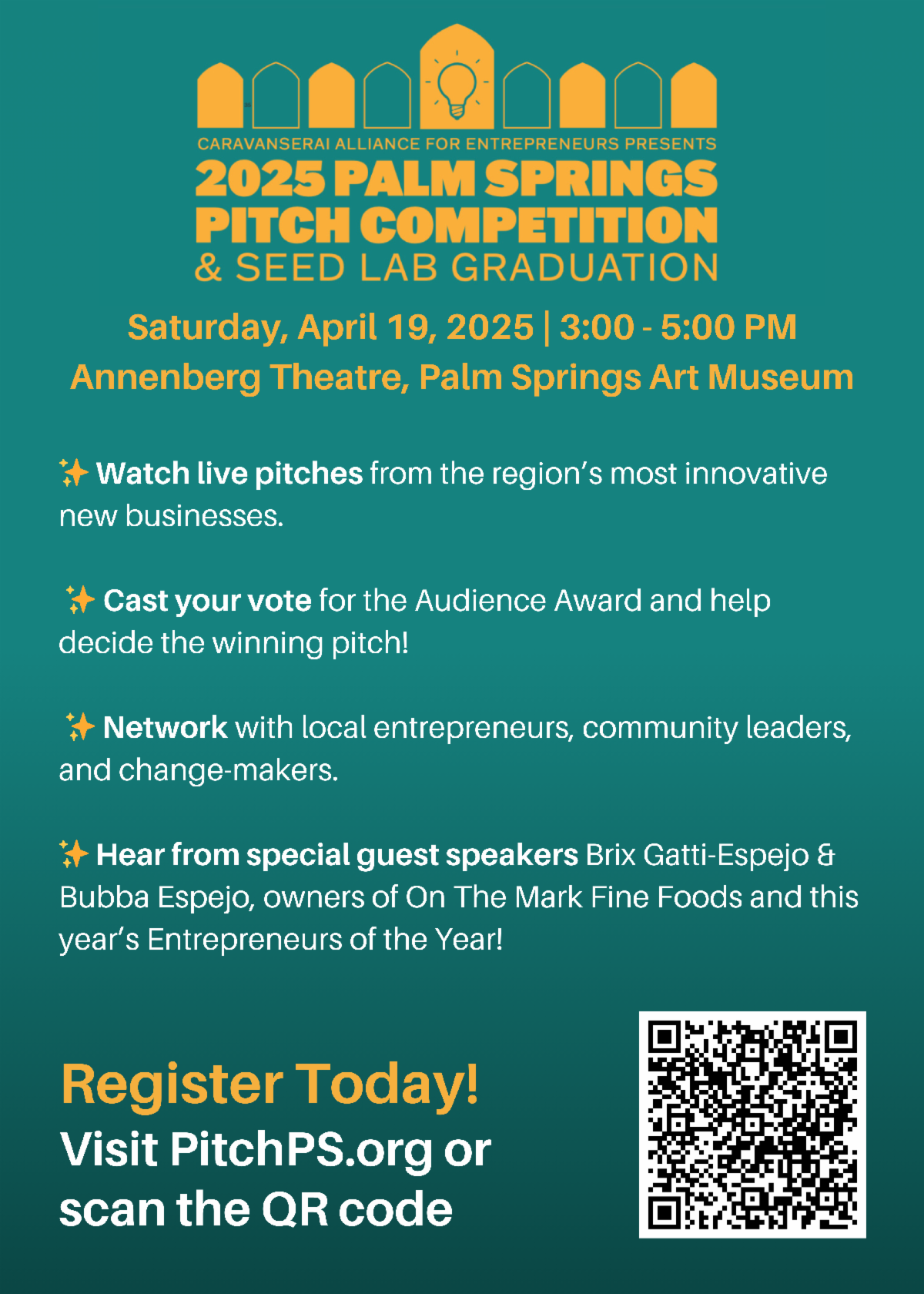 CARAVANSERAI ALLIANCE FOR ENTREPRENEURS PRESENTS
2025 PALM SPRINGS PITCH COMPETITION
& SEED LAB GRADUATION

Saturday, April 19, 2025 | 3:00 - 5:00 PM
Annenberg Theatre, Palm Springs Art Museum

✨ Watch live pitches from the region's most innovative new businesses.

✨ Cast your vote for the Audience Award and help decide the winning pitch!

✨ Network with local entrepreneurs, community leaders, and change-makers.

✨ Hear from special guest speakers Brix Gatti-Espejo & Bubba Espejo, owners of On The Mark Fine Foods and this year's Entrepreneurs of the Year!

Register Today!
Visit PitchPS.org or scan the QR code